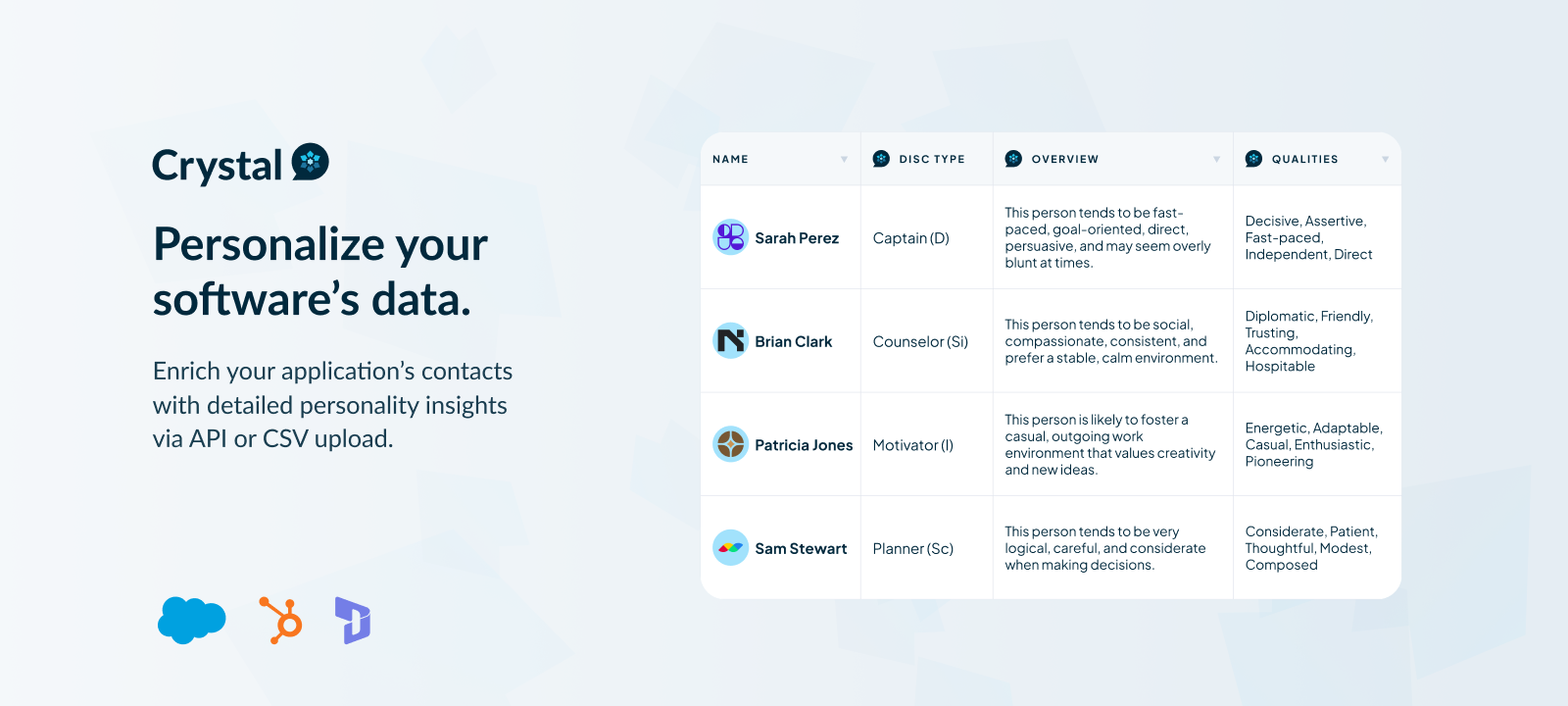 Crystal

Personalize your software's data.

Enrich your application's contacts with detailed personality insights via API or CSV upload.

| NAME | DISC TYPE | OVERVIEW | QUALITIES |
|---|---|---|---|
| Sarah Perez | Captain (D) | This person tends to be fast-paced, goal-oriented, direct, persuasive, and may seem overly blunt at times. | Decisive, Assertive, Fast-paced, Independent, Direct |
| Brian Clark | Counselor (Si) | This person tends to be social, compassionate, consistent, and prefer a stable, calm environment. | Diplomatic, Friendly, Trusting, Accommodating, Hospitable |
| Patricia Jones | Motivator (I) | This person is likely to foster a casual, outgoing work environment that values creativity and new ideas. | Energetic, Adaptable, Casual, Enthusiastic, Pioneering |
| Sam Stewart | Planner (Sc) | This person tends to be very logical, careful, and considerate when making decisions. | Considerate, Patient, Thoughtful, Modest, Composed |